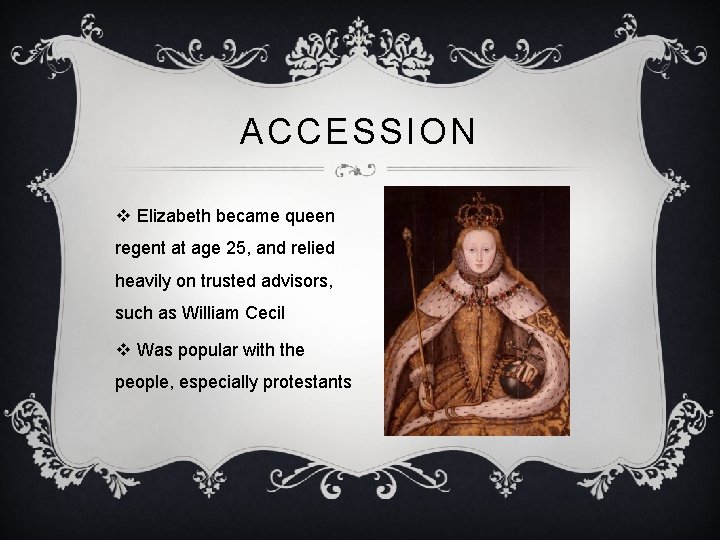 ACCESSION

❖ Elizabeth became queen regent at age 25, and relied heavily on trusted advisors, such as William Cecil

❖ Was popular with the people, especially protestants